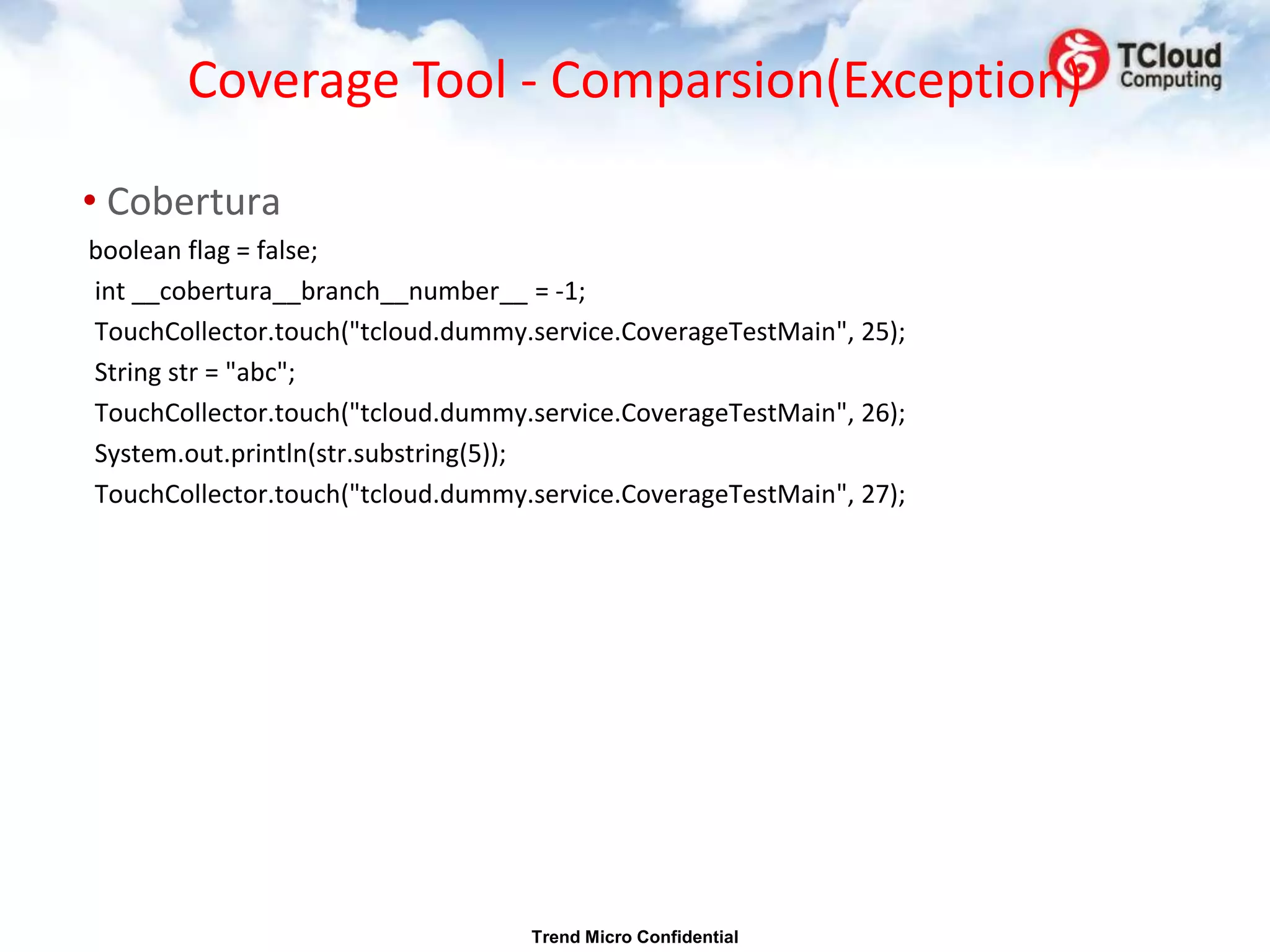 Coverage Tool - Comparsion(Exception)

TCloud Computing

• Cobertura

boolean flag = false;
int __cobertura__branch__number__ = -1;
TouchCollector.touch("tcloud.dummy.service.CoverageTestMain", 25);
String str = "abc";
TouchCollector.touch("tcloud.dummy.service.CoverageTestMain", 26);
System.out.println(str.substring(5));
TouchCollector.touch("tcloud.dummy.service.CoverageTestMain", 27);

Trend Micro Confidential